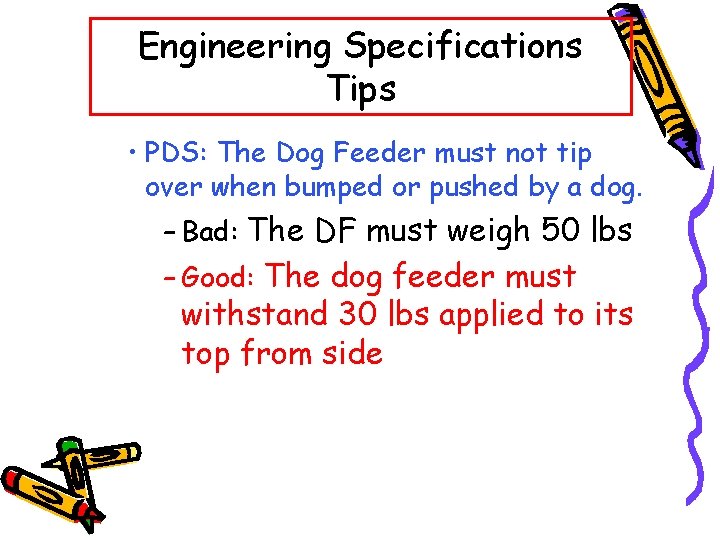 Engineering Specifications Tips

• PDS: The Dog Feeder must not tip over when bumped or pushed by a dog.
– Bad: The DF must weigh 50 lbs
– Good: The dog feeder must withstand 30 lbs applied to its top from side